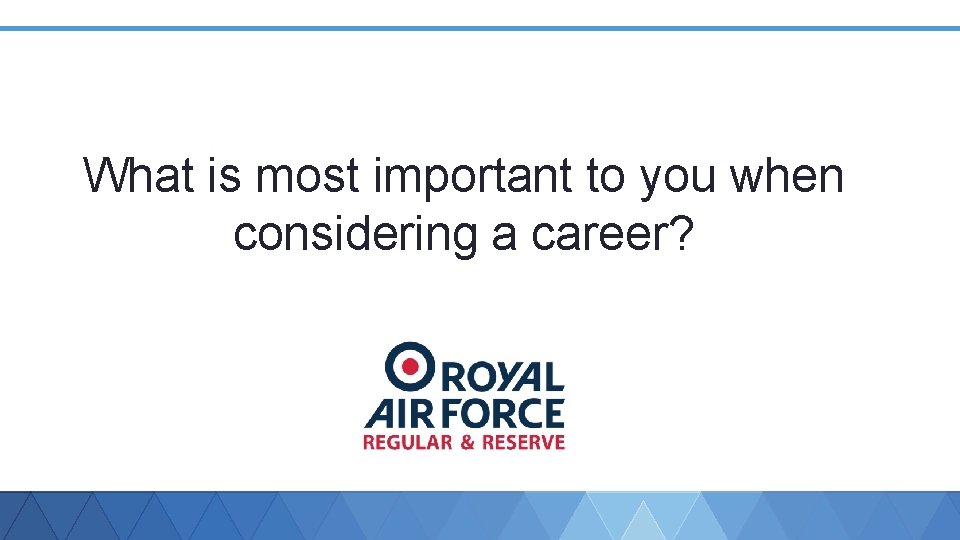 What is most important to you when considering a career?

ROYAL
AIR FORCE
REGULAR & RESERVE